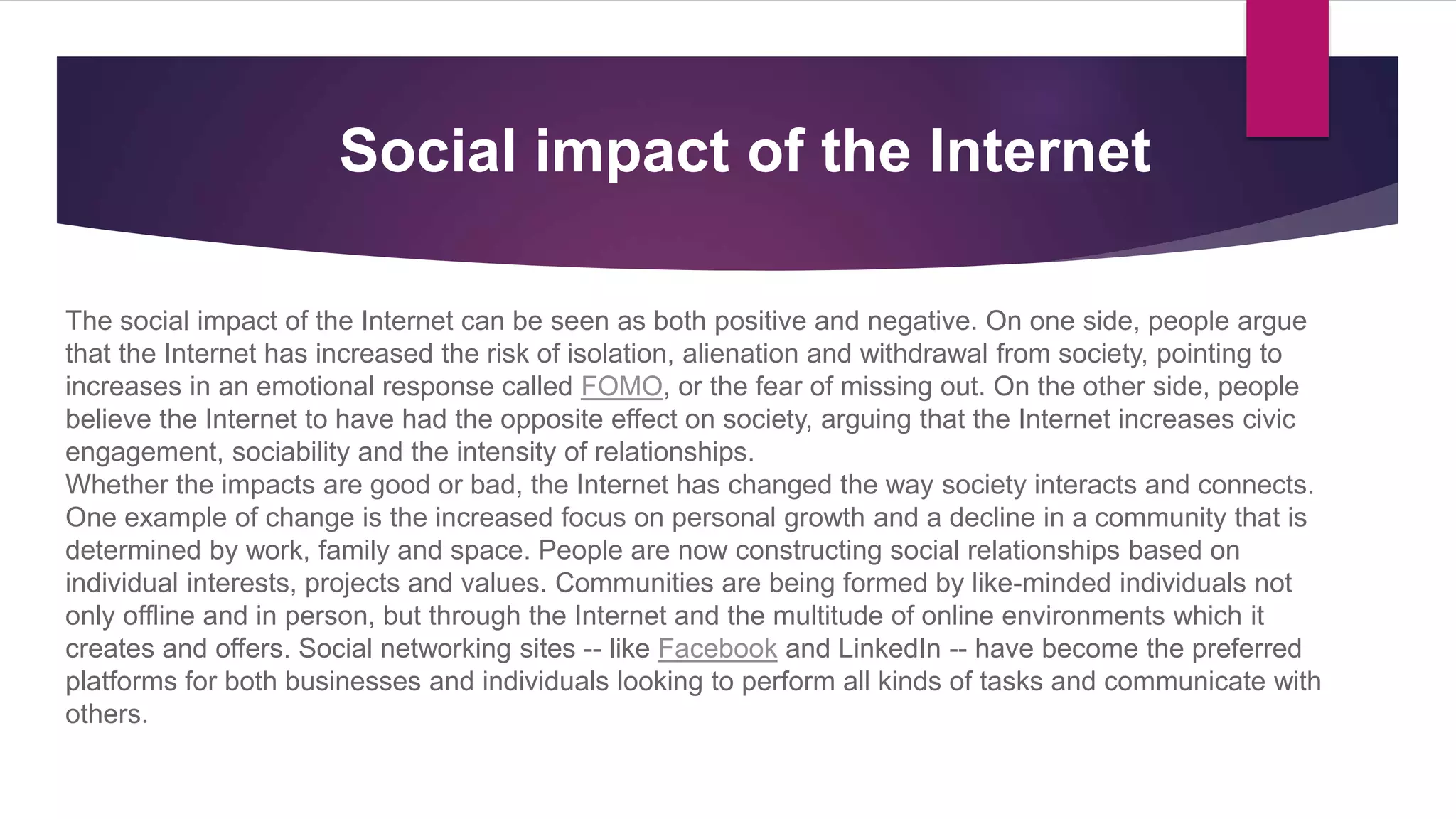 Social impact of the Internet

The social impact of the Internet can be seen as both positive and negative. On one side, people argue that the Internet has increased the risk of isolation, alienation and withdrawal from society, pointing to increases in an emotional response called FOMO, or the fear of missing out. On the other side, people believe the Internet to have had the opposite effect on society, arguing that the Internet increases civic engagement, sociability and the intensity of relationships.
Whether the impacts are good or bad, the Internet has changed the way society interacts and connects. One example of change is the increased focus on personal growth and a decline in a community that is determined by work, family and space. People are now constructing social relationships based on individual interests, projects and values. Communities are being formed by like-minded individuals not only offline and in person, but through the Internet and the multitude of online environments which it creates and offers. Social networking sites -- like Facebook and LinkedIn -- have become the preferred platforms for both businesses and individuals looking to perform all kinds of tasks and communicate with others.